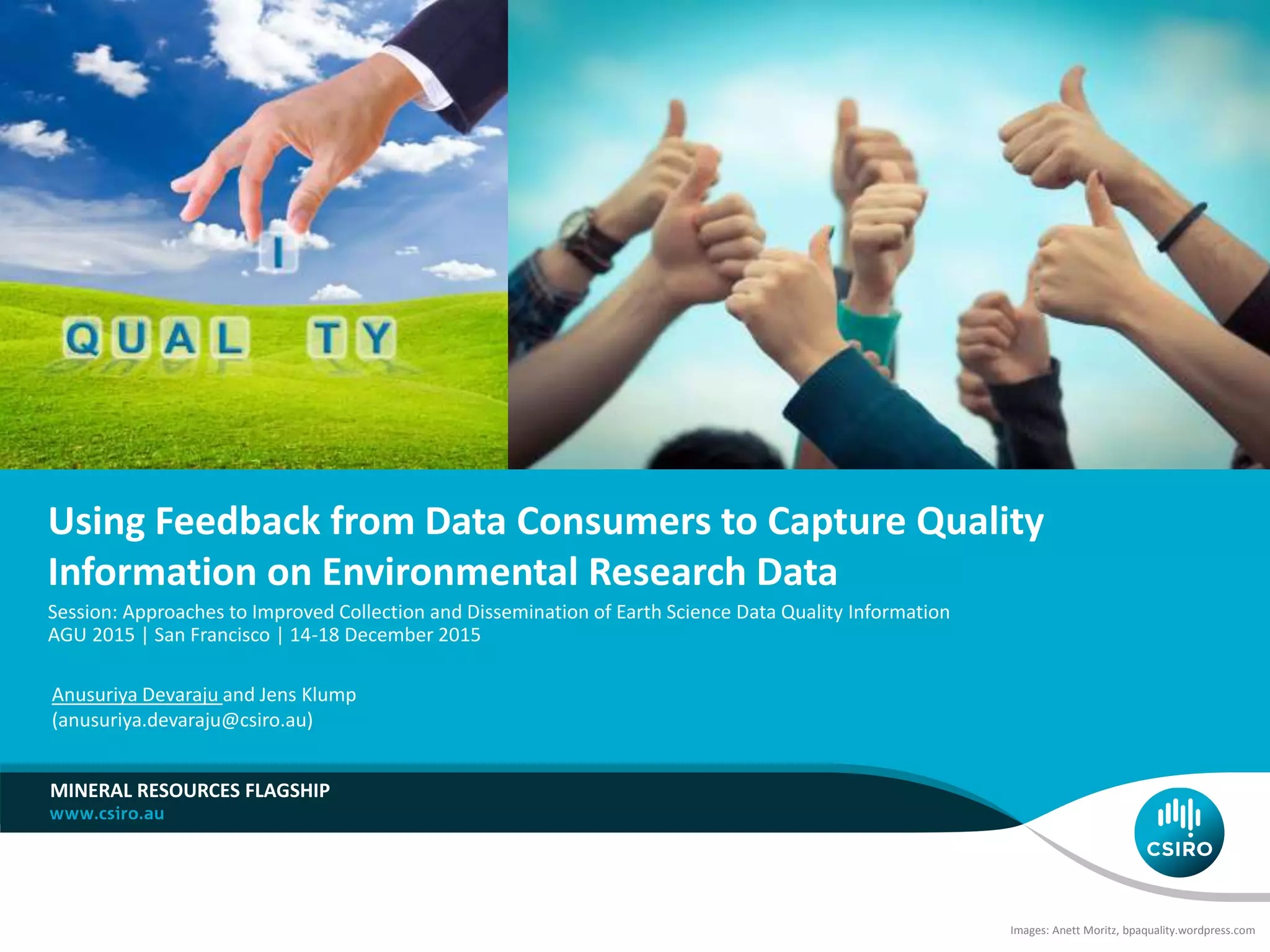 I

QUAL TY

Using Feedback from Data Consumers to Capture Quality Information on Environmental Research Data

Session: Approaches to Improved Collection and Dissemination of Earth Science Data Quality Information
AGU 2015 | San Francisco | 14-18 December 2015

Anusuriya Devaraju and Jens Klump
(anusuriya.devaraju@csiro.au)

MINERAL RESOURCES FLAGSHIP
www.csiro.au

CSIRO

Images: Anett Moritz, bpaquality.wordpress.com